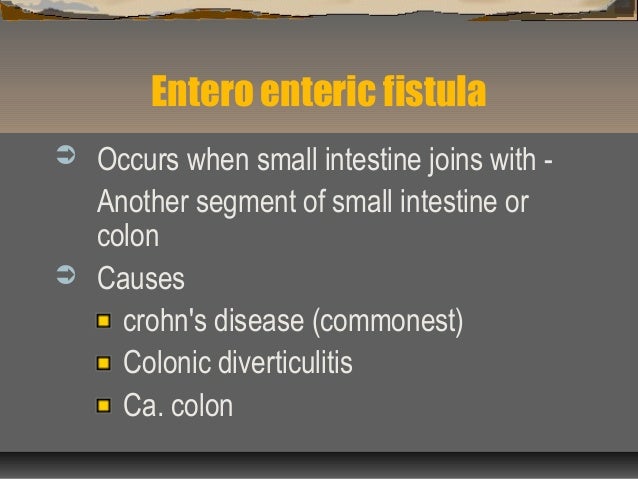 Entero enteric fistula

Occurs when small intestine joins with -

Another segment of small intestine or colon

Causes

crohn's disease (commonest)

Colonic diverticulitis

Ca. colon